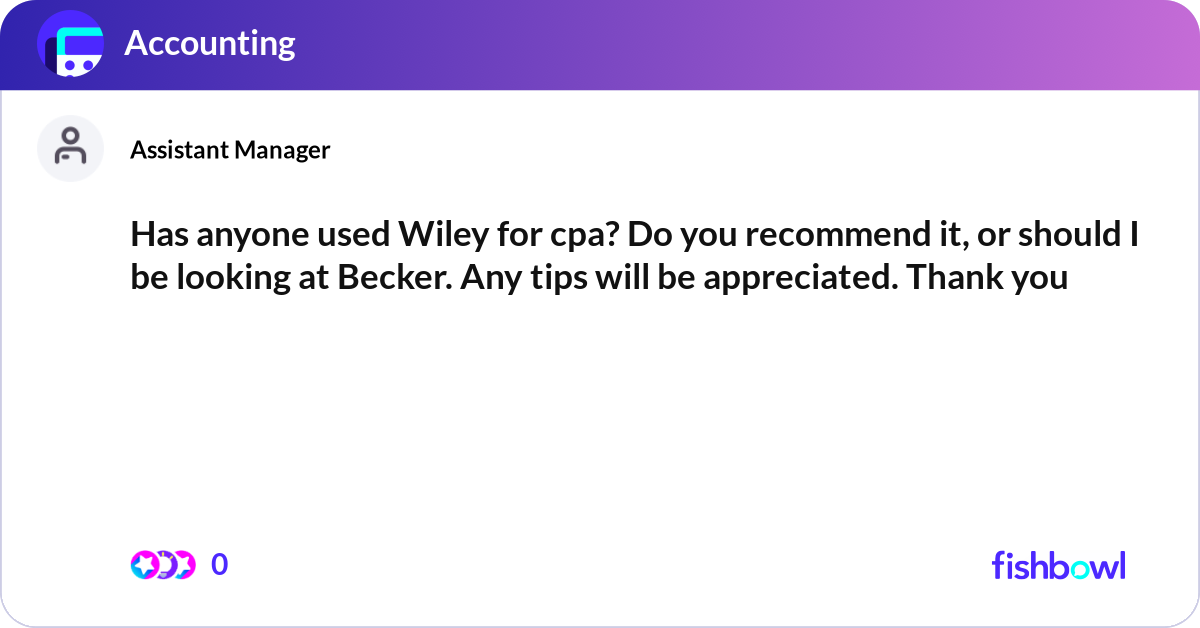 Accounting

Assistant Manager

Has anyone used Wiley for cpa? Do you recommend it, or should I be looking at Becker. Any tips will be appreciated. Thank you

0

fishbowl